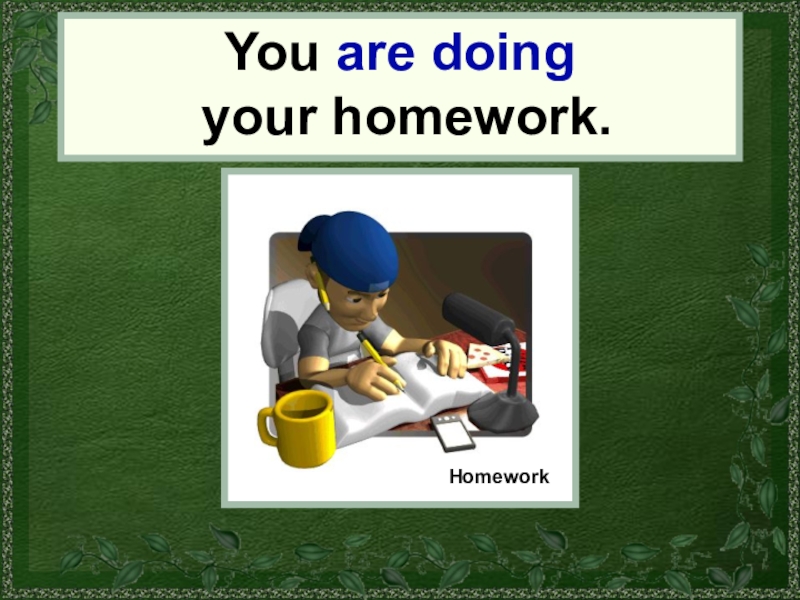 You are doing your homework.

Homework